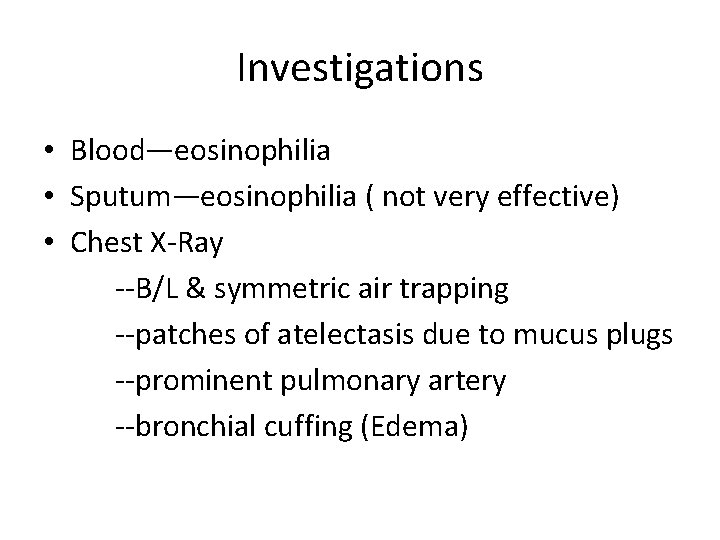 Investigations

• Blood—eosinophilia
• Sputum—eosinophilia ( not very effective)
• Chest X-Ray
--B/L & symmetric air trapping
--patches of atelectasis due to mucus plugs
--prominent pulmonary artery
--bronchial cuffing (Edema)